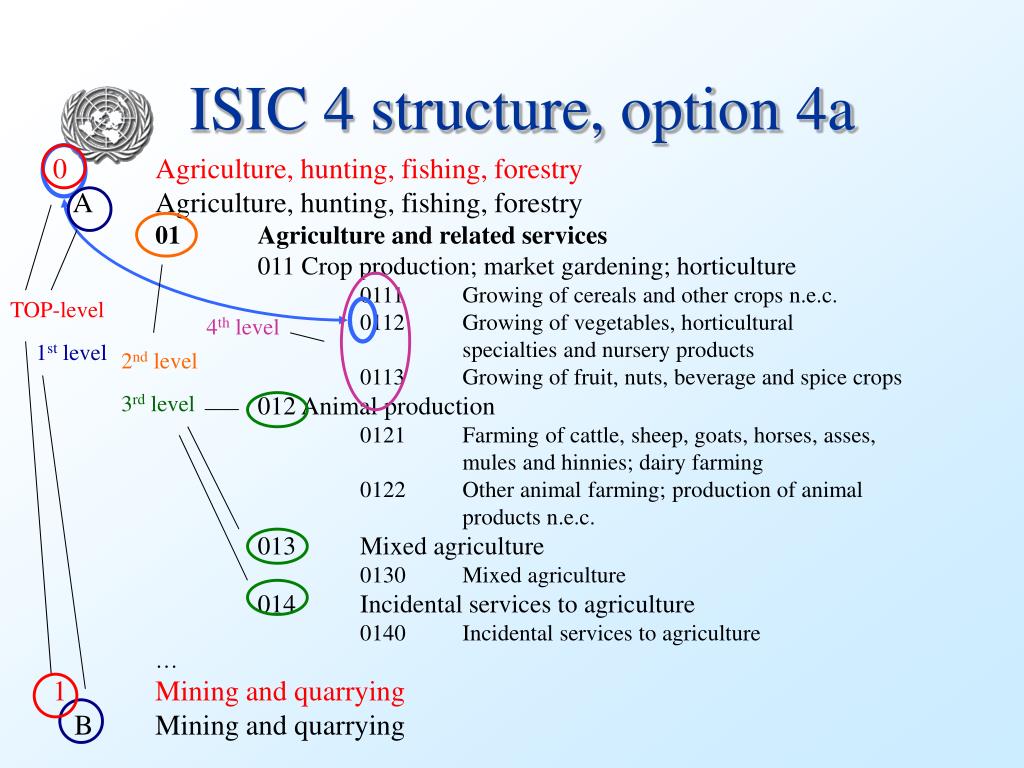 ISIC 4 structure, option 4a

0 Agriculture, hunting, fishing, forestry

A Agriculture, hunting, fishing, forestry

01 Agriculture and related services

011 Crop production; market gardening; horticulture

0111 Growing of cereals and other crops n.e.c.

0112 Growing of vegetables, horticultural specialties and nursery products

0113 Growing of fruit, nuts, beverage and spice crops

012 Animal production

0121 Farming of cattle, sheep, goats, horses, asses, mules and hinnies; dairy farming

0122 Other animal farming; production of animal products n.e.c.

013 Mixed agriculture

0130 Mixed agriculture

014 Incidental services to agriculture

0140 Incidental services to agriculture

…

1 Mining and quarrying

B Mining and quarrying

TOP-level

1$^{st}$ level

2$^{nd}$ level

3$^{rd}$ level

4$^{th}$ level